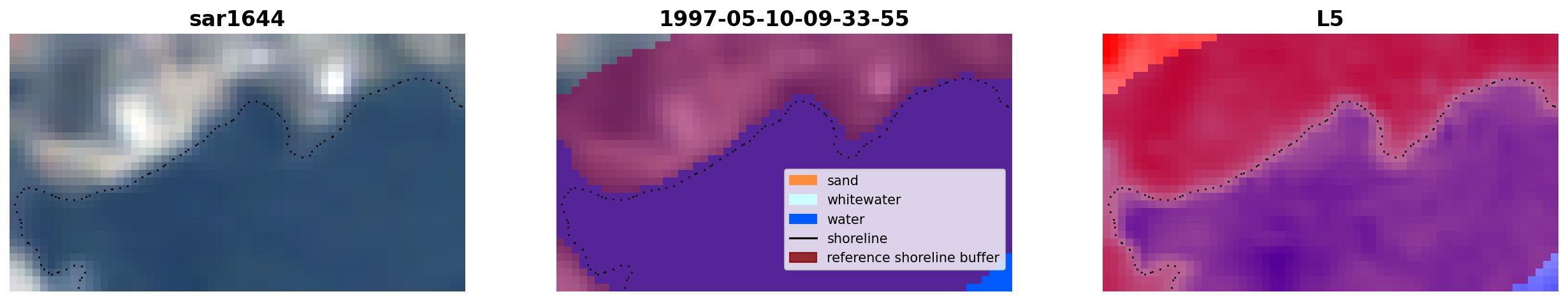 sar1644

1997-05-10-09-33-55

sand
whitewater
water
shoreline
reference shoreline buffer

L5